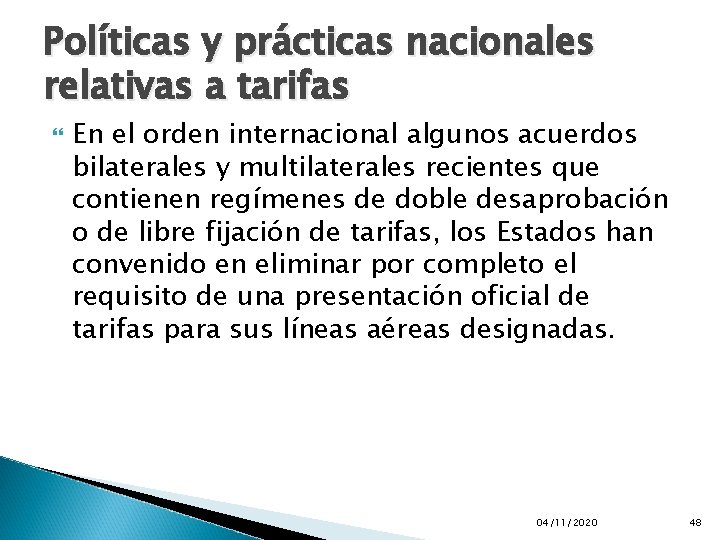 Políticas y prácticas nacionales relativas a tarifas

En el orden internacional algunos acuerdos bilaterales y multilaterales recientes que contienen regímenes de doble desaprobación o de libre fijación de tarifas, los Estados han convenido en eliminar por completo el requisito de una presentación oficial de tarifas para sus líneas aéreas designadas.

04/11/2020

48